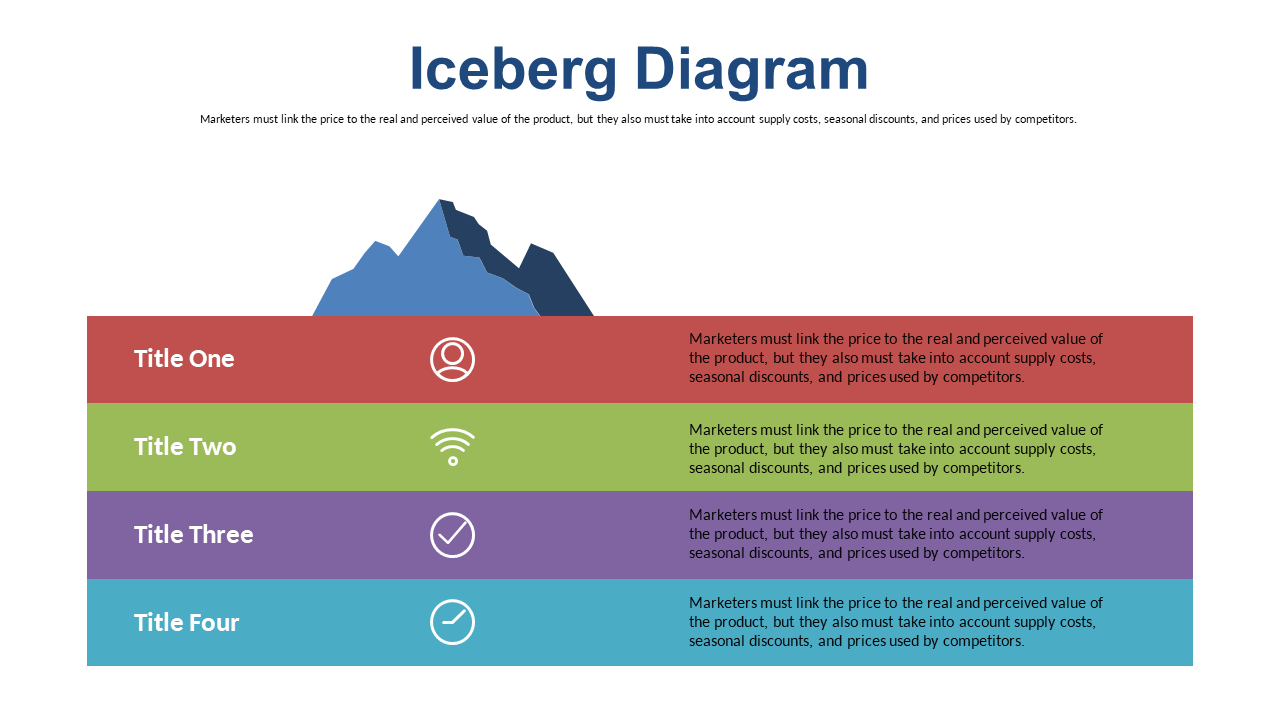 Iceberg Diagram

Marketers must link the price to the real and perceived value of the product, but they also must take into account supply costs, seasonal discounts, and prices used by competitors.

Title One

Marketers must link the price to the real and perceived value of the product, but they also must take into account supply costs, seasonal discounts, and prices used by competitors.

Title Two

Marketers must link the price to the real and perceived value of the product, but they also must take into account supply costs, seasonal discounts, and prices used by competitors.

Title Three

Marketers must link the price to the real and perceived value of the product, but they also must take into account supply costs, seasonal discounts, and prices used by competitors.

Title Four

Marketers must link the price to the real and perceived value of the product, but they also must take into account supply costs, seasonal discounts, and prices used by competitors.